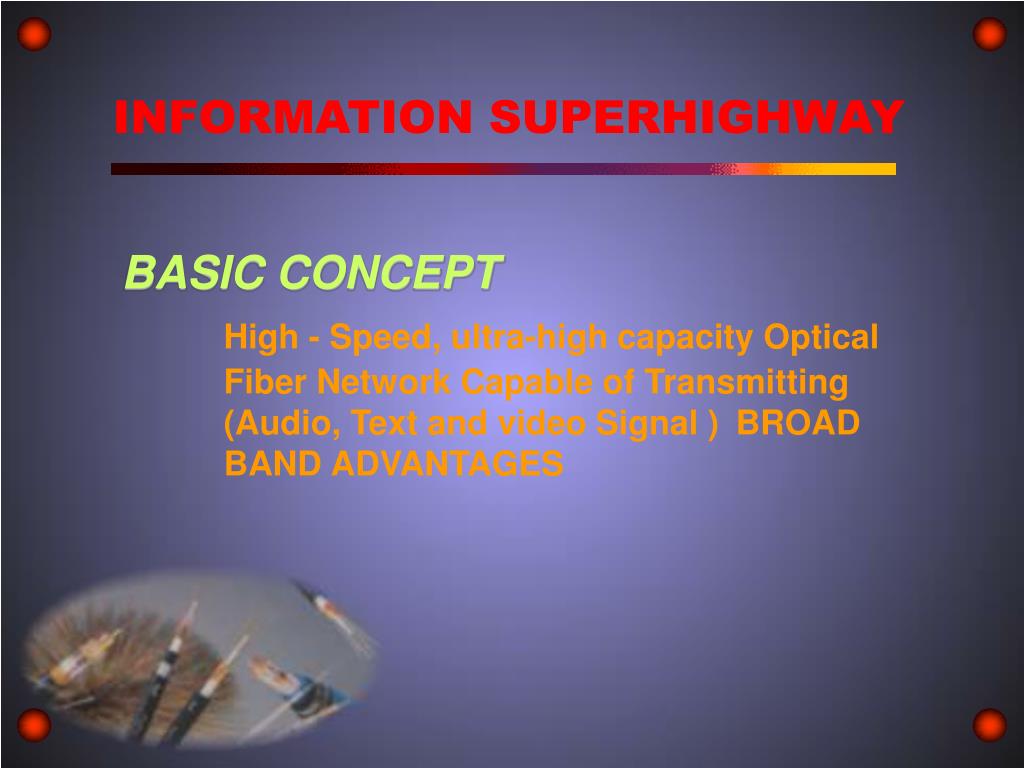 INFORMATION SUPERHIGHWAY

BASIC CONCEPT

High - Speed, ultra-high capacity Optical Fiber Network Capable of Transmitting (Audio, Text and video Signal ) BROAD BAND ADVANTAGES